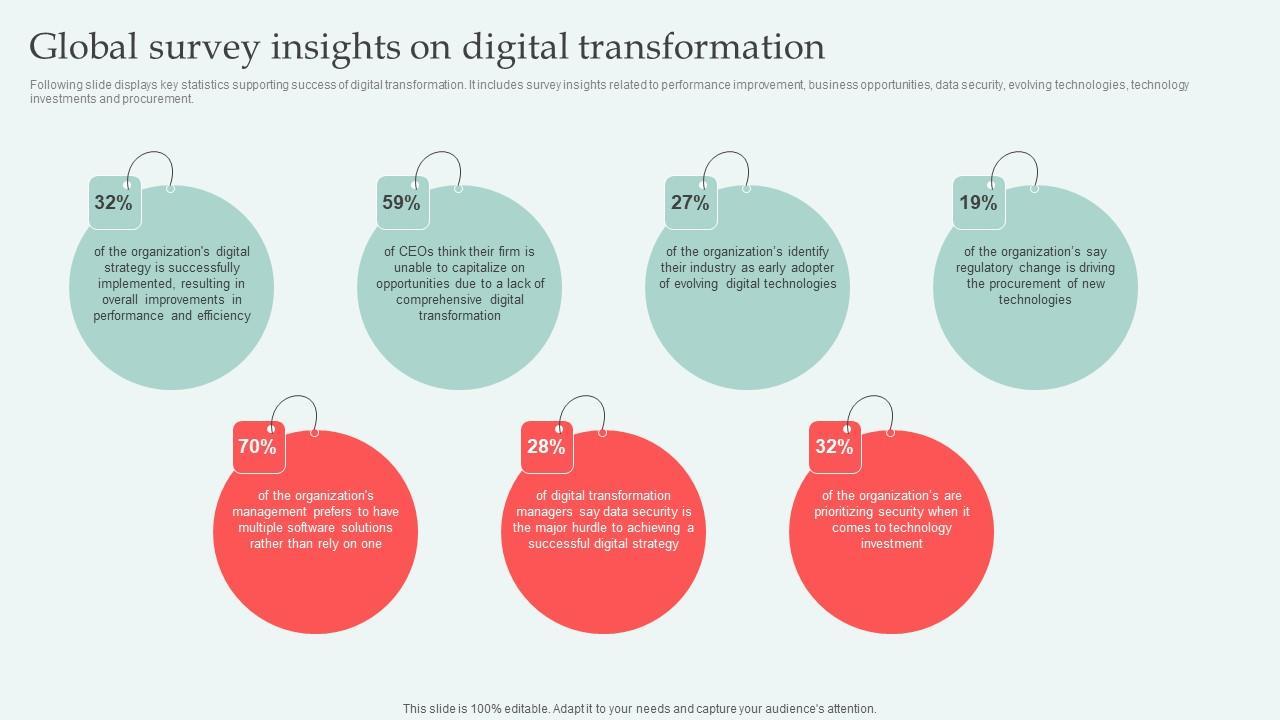 Global survey insights on digital transformation

Following slide displays key statistics supporting success of digital transformation. It includes survey insights related to performance improvement, business opportunities, data security, evolving technologies, technology investments and procurement.

32%

of the organization's digital strategy is successfully implemented, resulting in overall improvements in performance and efficiency

59%

of CEOs think their firm is unable to capitalize on opportunities due to a lack of comprehensive digital transformation

27%

of the organization's identify their industry as early adopter of evolving digital technologies

19%

of the organization's say regulatory change is driving the procurement of new technologies

70%

of the organization's management prefers to have multiple software solutions rather than rely on one

28%

of digital transformation managers say data security is the major hurdle to achieving a successful digital strategy

32%

of the organization's are prioritizing security when it comes to technology investment

This slide is 100% editable. Adapt it to your needs and capture your audience's attention.